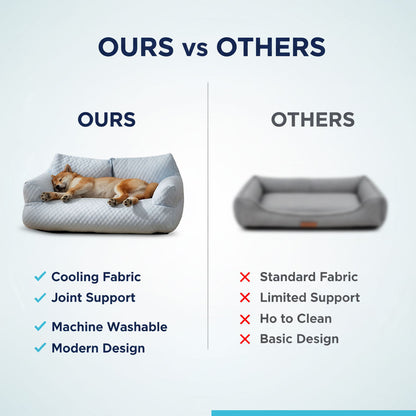 OURS vs OTHERS

OURS

✓ Cooling Fabric
✓ Joint Support
✓ Machine Washable
✓ Modern Design

OTHERS

✗ Standard Fabric
✗ Limited Support
✗ Ho to Clean
✗ Basic Design